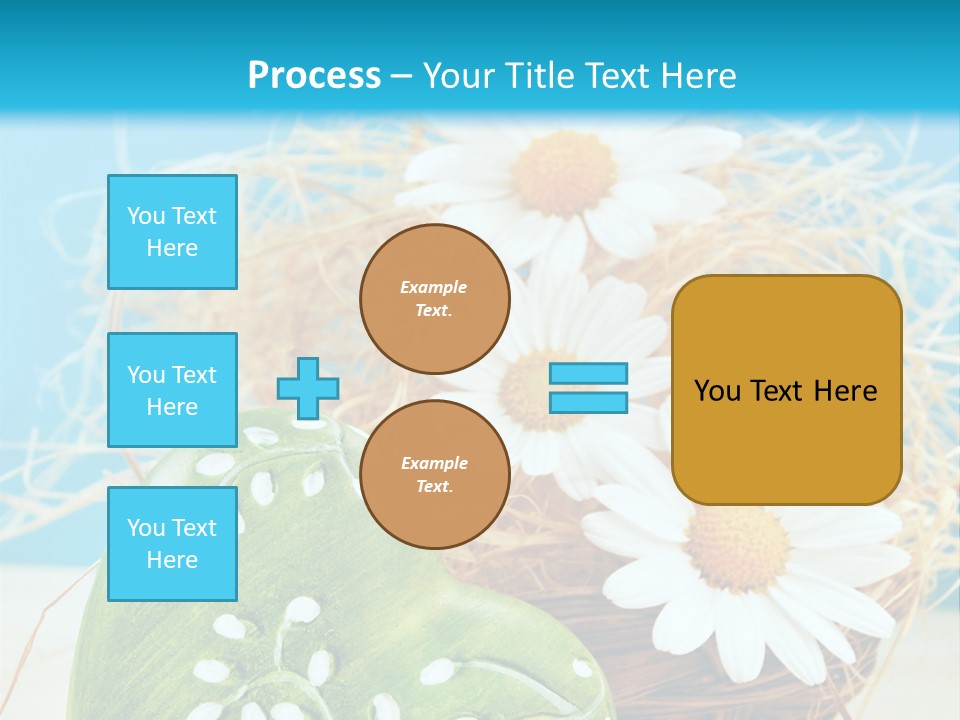 Process – Your Title Text Here

You Text Here

You Text Here

You Text Here

Example Text.

Example Text.

You Text Here